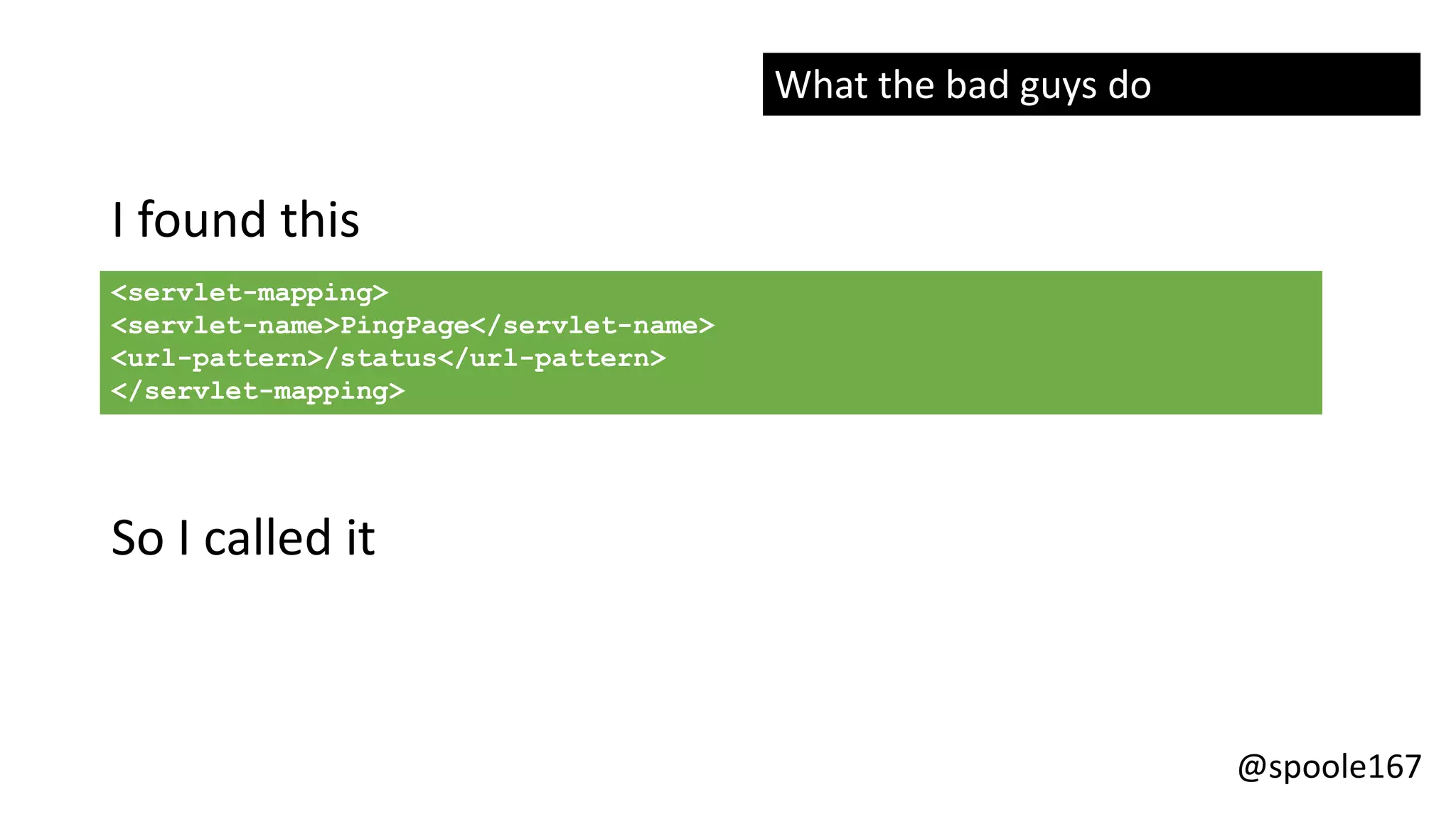 What the bad guys do

I found this

<servlet-mapping>
<servlet-name>PingPage</servlet-name>
<url-pattern>/status</url-pattern>
</servlet-mapping>

So I called it

@spoole167